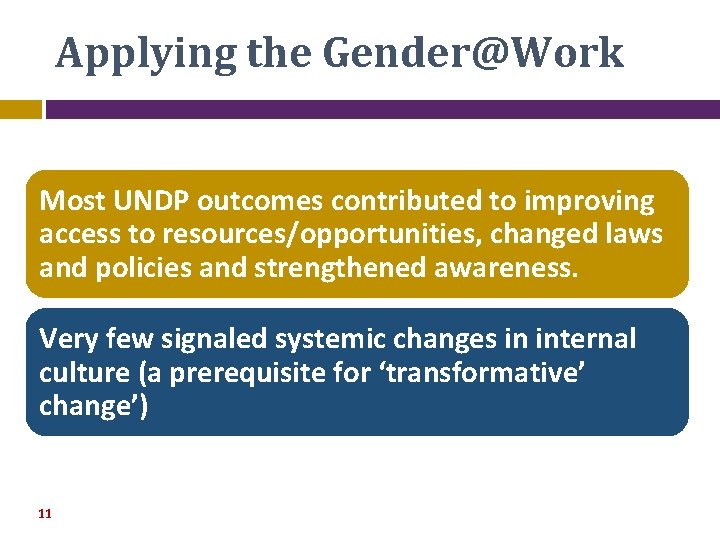 Applying the Gender@Work

Most UNDP outcomes contributed to improving access to resources/opportunities, changed laws and policies and strengthened awareness.

Very few signaled systemic changes in internal culture (a prerequisite for ‘transformative’ change’)

11